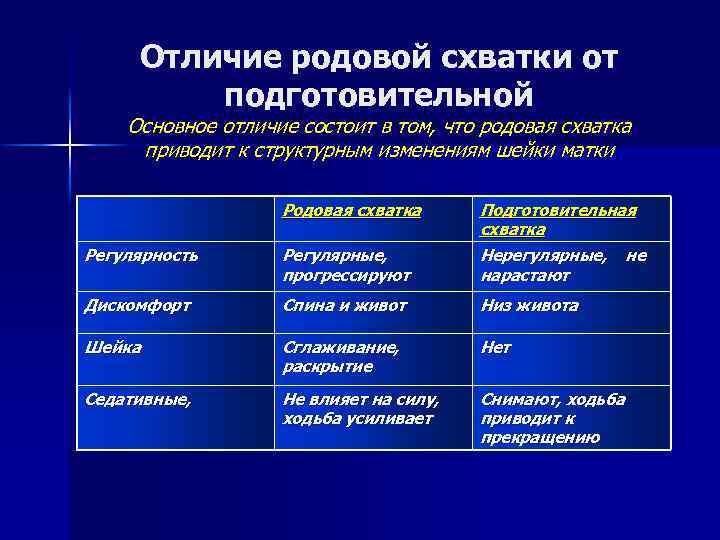 Отличие родовой схватки от подготовительной

Основное отличие состоит в том, что родовая схватка приводит к структурным изменениям шейки матки

| | Родовая схватка | Подготовительная схватка |
|---|---|---|
| Регулярность | Регулярные, прогрессируют | Нерегулярные, не нарастают |
| Дискомфорт | Спина и живот | Низ живота |
| Шейка | Сглаживание, раскрытие | Нет |
| Седативные, | Не влияет на силу, ходьба усиливает | Снимают, ходьба приводит к прекращению |